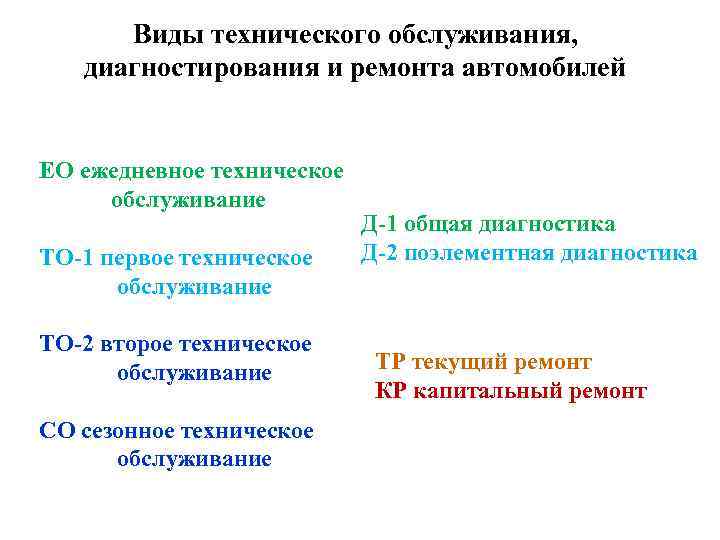 Виды технического обслуживания, диагностирования и ремонта автомобилей

ЕО ежедневное техническое обслуживание

ТО-1 первое техническое обслуживание

ТО-2 второе техническое обслуживание

СО сезонное техническое обслуживание

Д-1 общая диагностика
Д-2 поэлементная диагностика

ТР текущий ремонт
КР капитальный ремонт